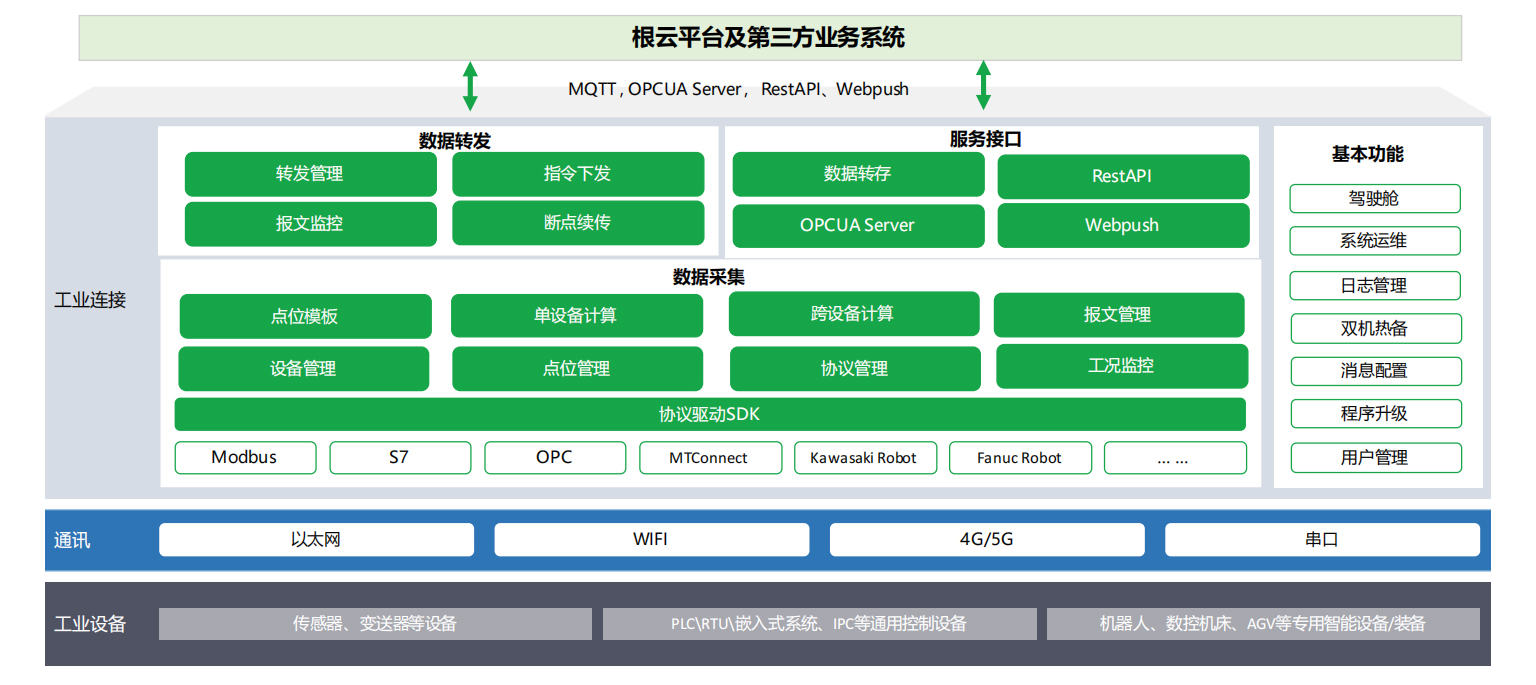 根云平台及第三方业务系统

MQTT , OPCUA Server， RestAPI、Webpush

工业连接

数据转发

转发管理
指令下发
报文监控
断点续传

服务接口

数据转存
RestAPI
OPCUA Server
Webpush

数据采集

点位模板
单设备计算
跨设备计算
报文管理
设备管理
点位管理
协议管理
工况监控

协议驱动SDK

Modbus
S7
OPC
MTConnect
Kawasaki Robot
Fanuc Robot
... ...

基本功能

驾驶舱
系统运维
日志管理
双机热备
消息配置
程序升级
用户管理

通讯
以太网
WIFI
4G/5G
串口

工业设备
传感器、变送器等设备
PLC\RTU\嵌入式系统、IPC等通用控制设备
机器人、数控机床、AGV等专用智能设备/装备